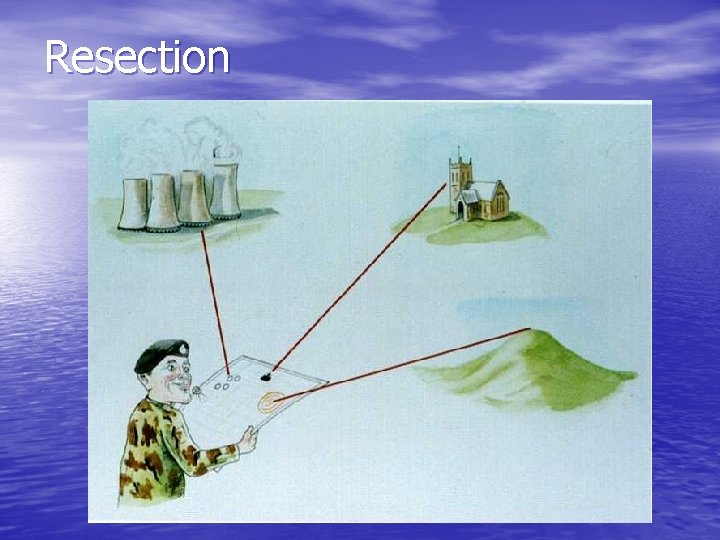 Resection